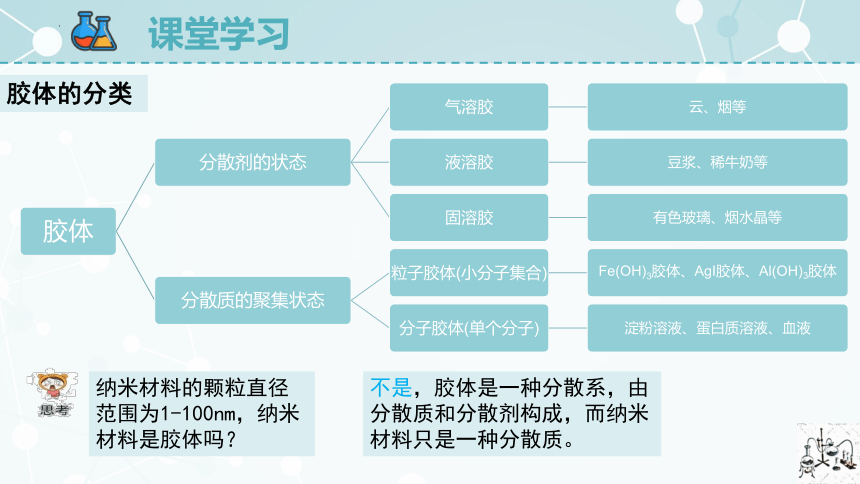 课堂学习

胶体的分类

胶体

分散剂的状态

分散质的聚集状态

气溶胶

液溶胶

固溶胶

粒子胶体(小分子集合)

分子胶体(单个分子)

云、烟等

豆浆、稀牛奶等

有色玻璃、烟水晶等

$Fe(OH)_3$胶体、AgI胶体、$Al(OH)_3$胶体

淀粉溶液、蛋白质溶液、血液

思考

纳米材料的颗粒直径范围为1-100nm，纳米材料是胶体吗？

不是，胶体是一种分散系，由分散质和分散剂构成，而纳米材料只是一种分散质。